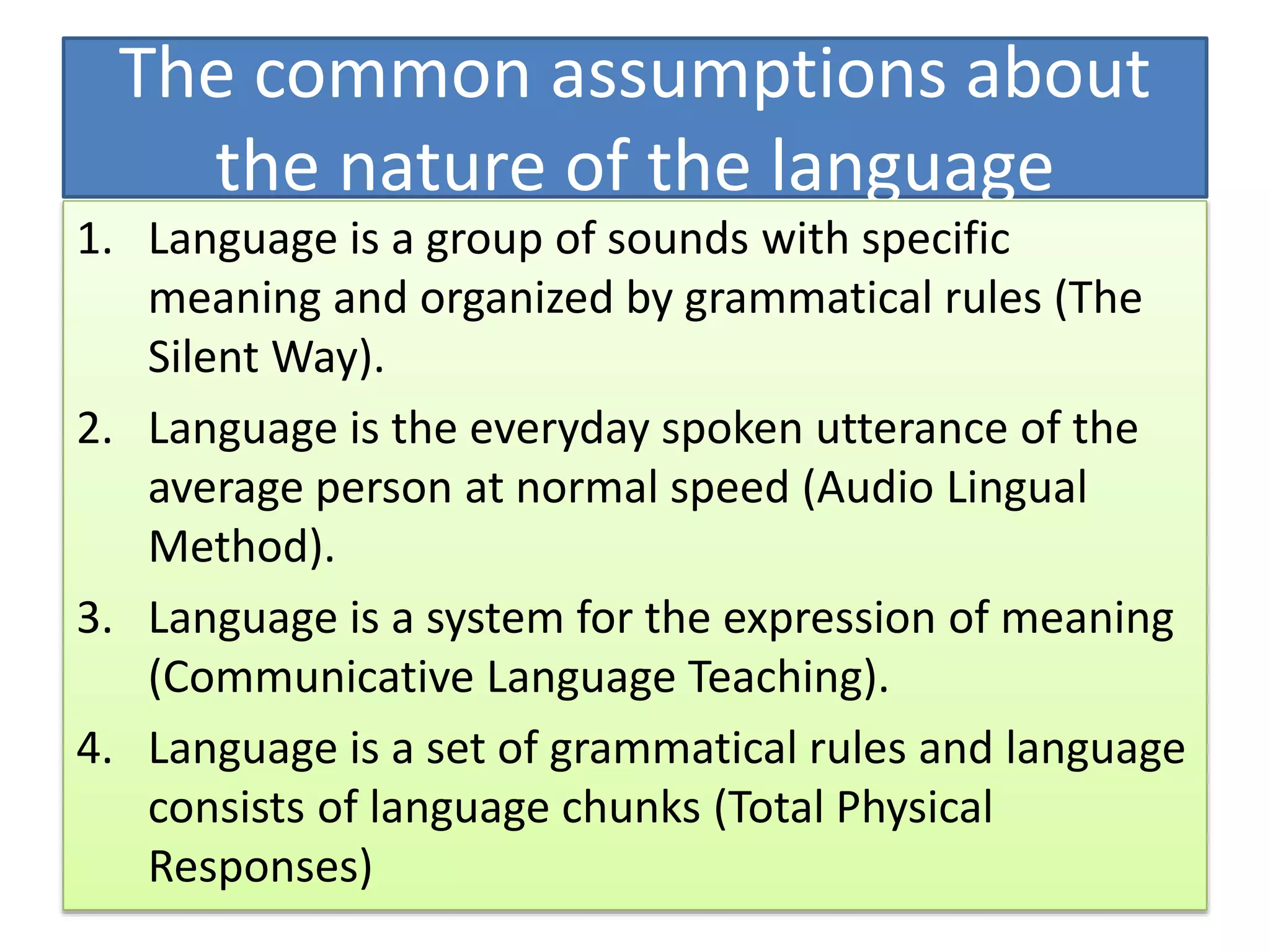 The common assumptions about the nature of the language

1. Language is a group of sounds with specific meaning and organized by grammatical rules (The Silent Way).
2. Language is the everyday spoken utterance of the average person at normal speed (Audio Lingual Method).
3. Language is a system for the expression of meaning (Communicative Language Teaching).
4. Language is a set of grammatical rules and language consists of language chunks (Total Physical Responses)